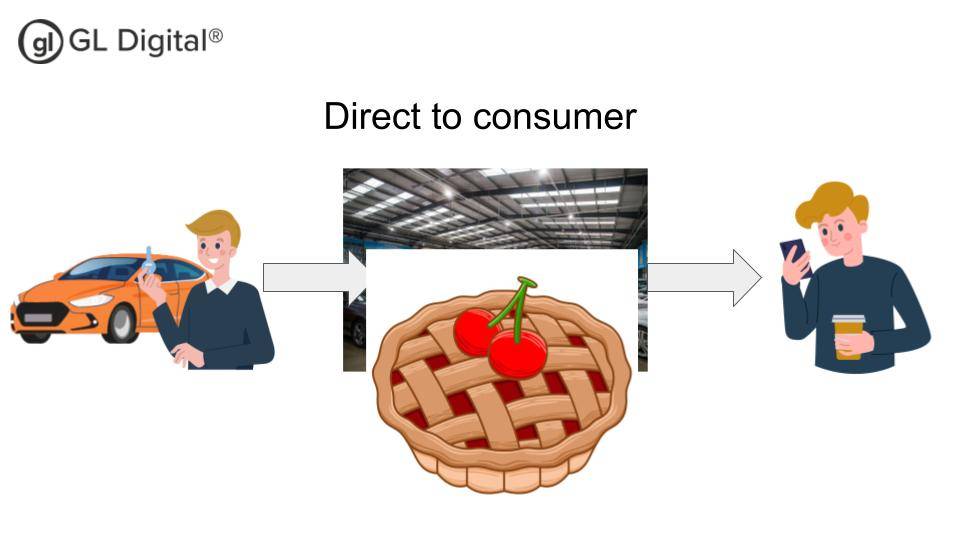 gl GL Digital®

Direct to consumer